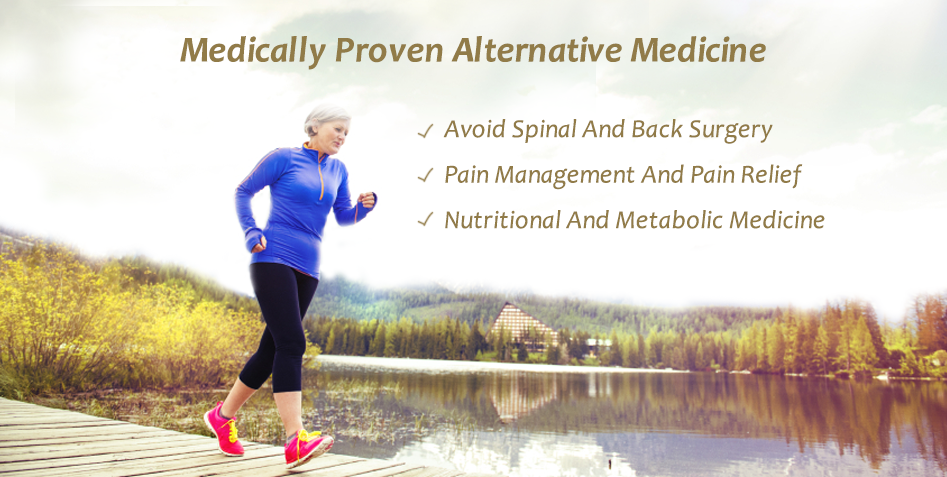 Medically Proven Alternative Medicine

✓ Avoid Spinal And Back Surgery

✓ Pain Management And Pain Relief

✓ Nutritional And Metabolic Medicine